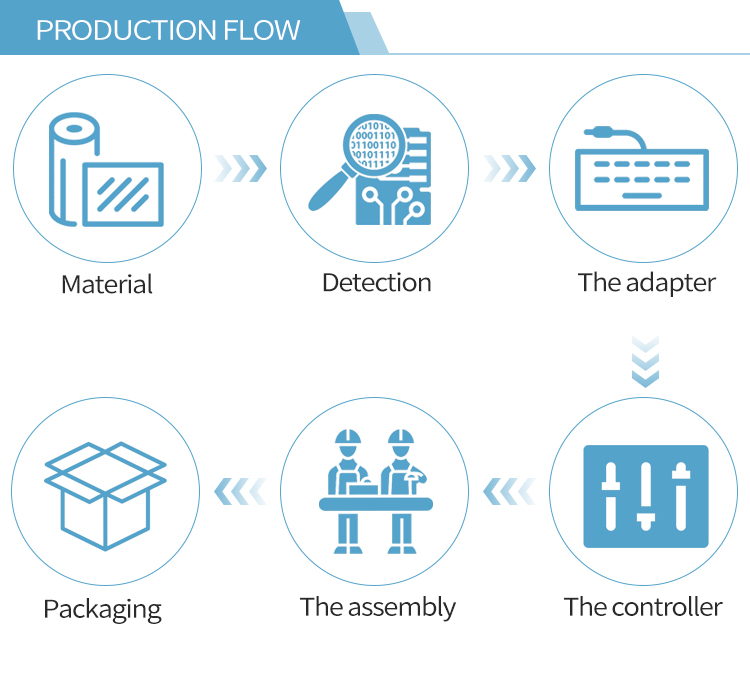 PRODUCTION FLOW

Material

Detection

The adapter

The controller

The assembly

Packaging